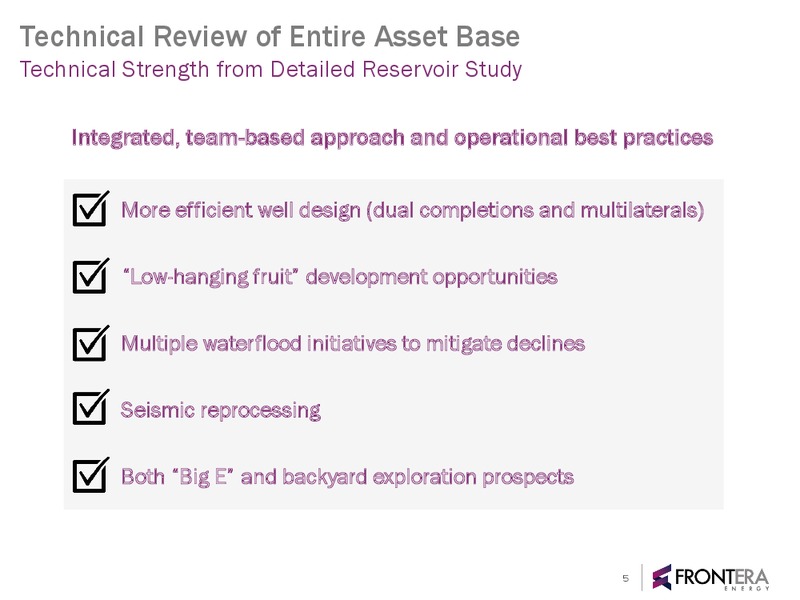 Technical Review of Entire Asset Base
Technical Strength from Detailed Reservoir Study

Integrated, team-based approach and operational best practices

More efficient well design (dual completions and multilaterals)

"Low-hanging fruit" development opportunities

Multiple waterflood initiatives to mitigate declines

Seismic reprocessing

Both "Big E" and backyard exploration prospects

5

FRONTERA
ENERGY